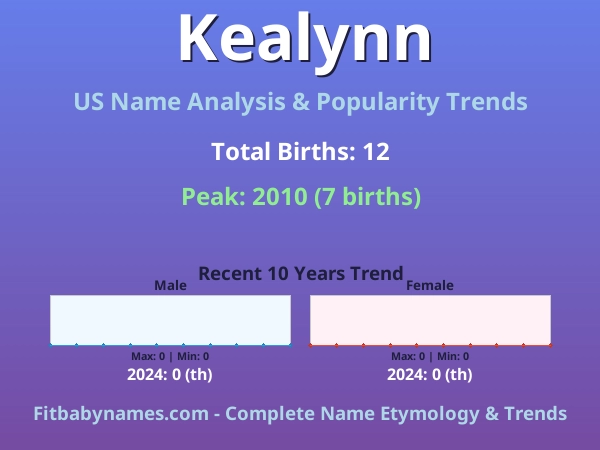 Kealynn

US Name Analysis & Popularity Trends

Total Births: 12

Peak: 2010 (7 births)

Recent 10 Years Trend

Male

Max: 0 | Min: 0

2024: 0 (th)

Female

Max: 0 | Min: 0

2024: 0 (th)

Fitbabynames.com - Complete Name Etymology & Trends